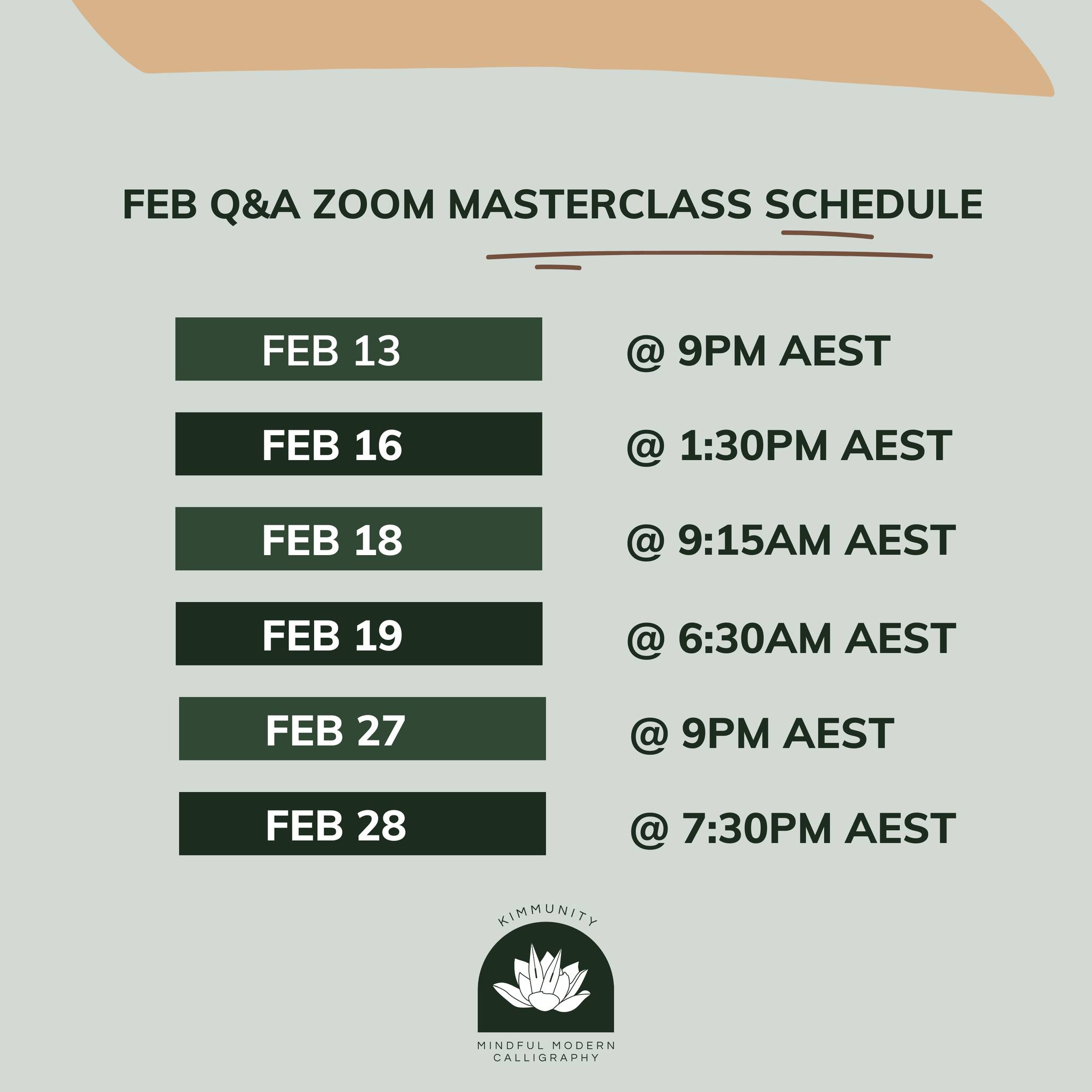 FEB Q&A ZOOM MASTERCLASS SCHEDULE

FEB 13 @ 9PM AEST

FEB 16 @ 1:30PM AEST

FEB 18 @ 9:15AM AEST

FEB 19 @ 6:30AM AEST

FEB 27 @ 9PM AEST

FEB 28 @ 7:30PM AEST

KIMMUNITY

MINDFUL MODERN CALLIGRAPHY